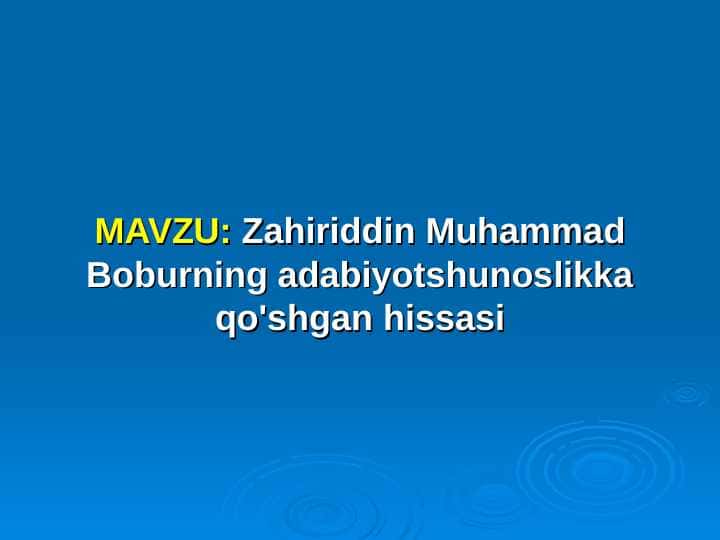 MAVZU: Zahiriddin Muhammad Boburning adabiyotshunoslikka qo'shgan hissasi